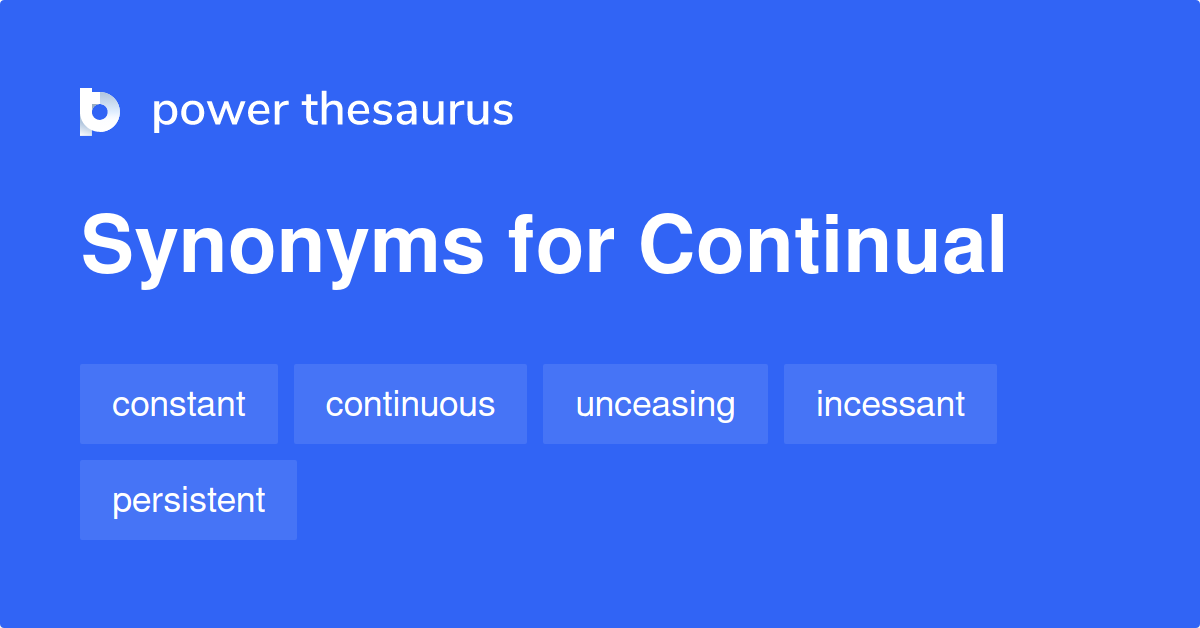 power thesaurus

Synonyms for Continual

constant continuous unceasing incessant persistent